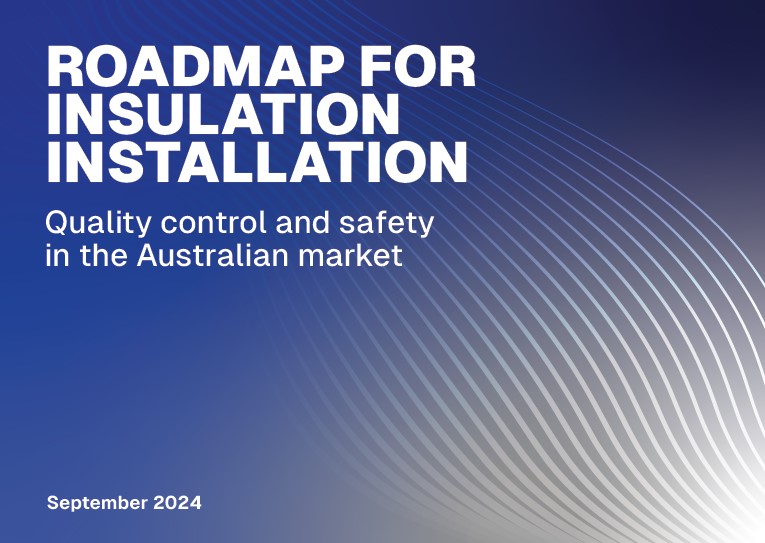 ROADMAP FOR INSULATION INSTALLATION

Quality control and safety in the Australian market

September 2024